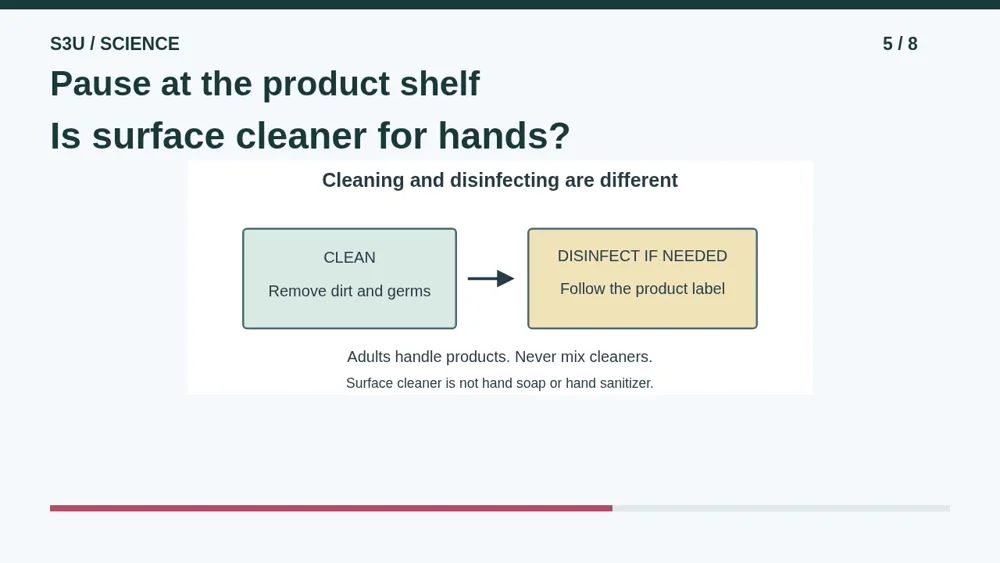 S3U / SCIENCE

5 / 8

Pause at the product shelf

Is surface cleaner for hands?

Cleaning and disinfecting are different

CLEAN
Remove dirt and germs

DISINFECT IF NEEDED
Follow the product label

Adults handle products. Never mix cleaners.

Surface cleaner is not hand soap or hand sanitizer.